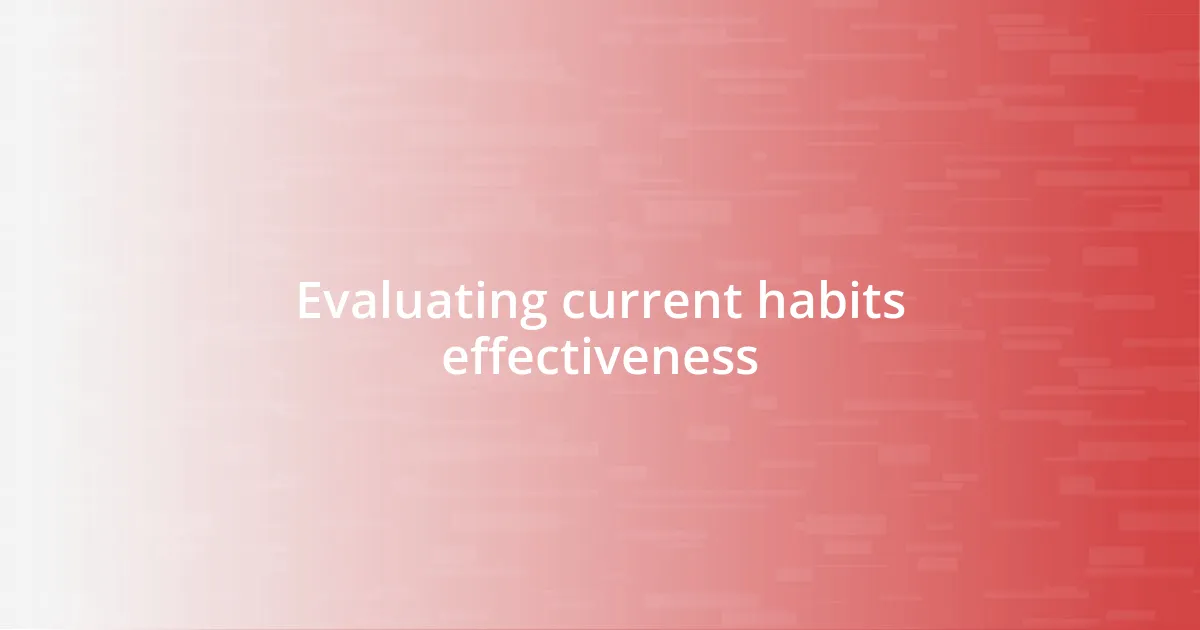 Evaluating current habits effectiveness